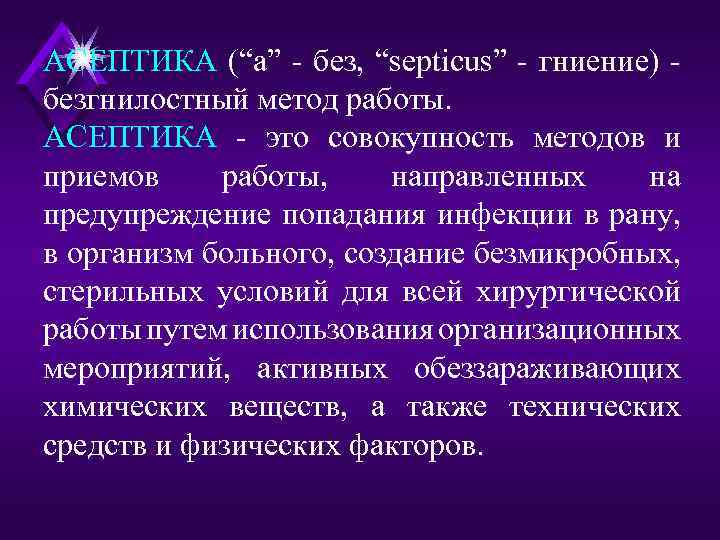 АСЕПТИКА (“а” - без, “septicus” - гниение) - безгнилостный метод работы.

АСЕПТИКА - это совокупность методов и приемов работы, направленных на предупреждение попадания инфекции в рану, в организм больного, создание безмикробных, стерильных условий для всей хирургической работы путем использования организационных мероприятий, активных обеззараживающих химических веществ, а также технических средств и физических факторов.